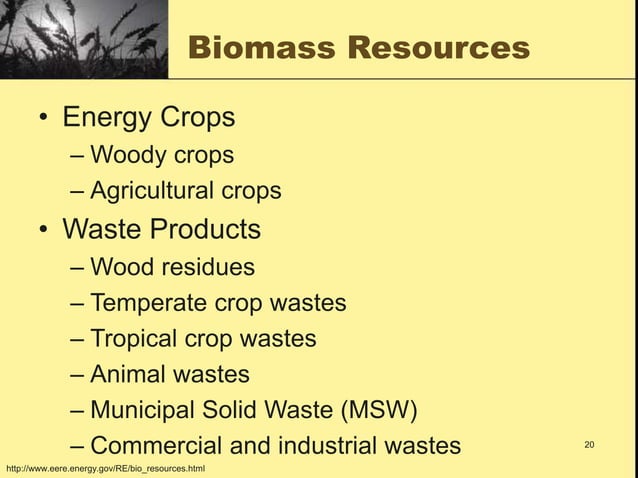 Biomass Resources

• Energy Crops
– Woody crops
– Agricultural crops
• Waste Products
– Wood residues
– Temperate crop wastes
– Tropical crop wastes
– Animal wastes
– Municipal Solid Waste (MSW)
– Commercial and industrial wastes

20

http://www.eere.energy.gov/RE/bio_resources.html